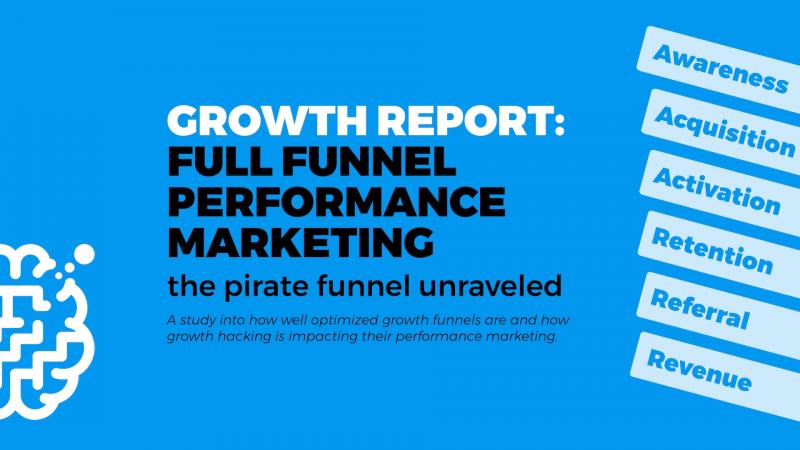 GROWTH REPORT:
FULL FUNNEL PERFORMANCE MARKETING
the pirate funnel unraveled

A study into how well optimized growth funnels are and how growth hacking is impacting their performance marketing.

Awareness
Acquisition
Activation
Retention
Referral
Revenue